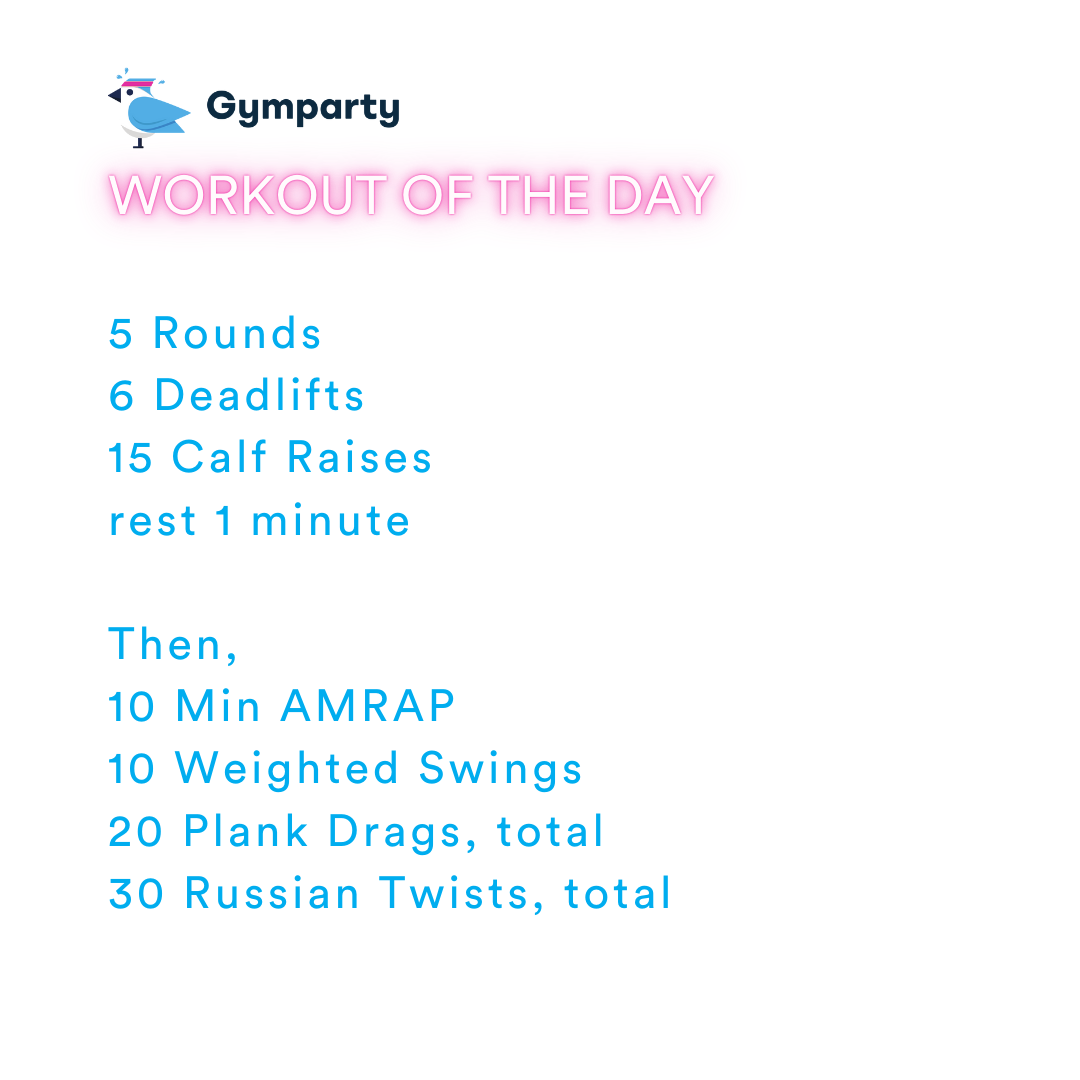 Gymparty

WORKOUT OF THE DAY

5 Rounds
6 Deadlifts
15 Calf Raises
rest 1 minute

Then,
10 Min AMRAP
10 Weighted Swings
20 Plank Drags, total
30 Russian Twists, total